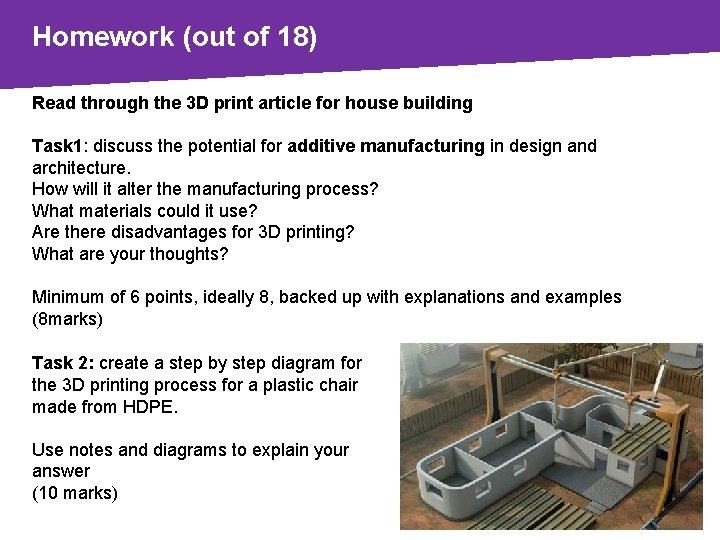 Homework (out of 18)

Read through the 3D print article for house building

Task1: discuss the potential for additive manufacturing in design and architecture.
How will it alter the manufacturing process?
What materials could it use?
Are there disadvantages for 3D printing?
What are your thoughts?

Minimum of 6 points, ideally 8, backed up with explanations and examples (8marks)

Task 2: create a step by step diagram for the 3D printing process for a plastic chair made from HDPE.

Use notes and diagrams to explain your answer
(10 marks)